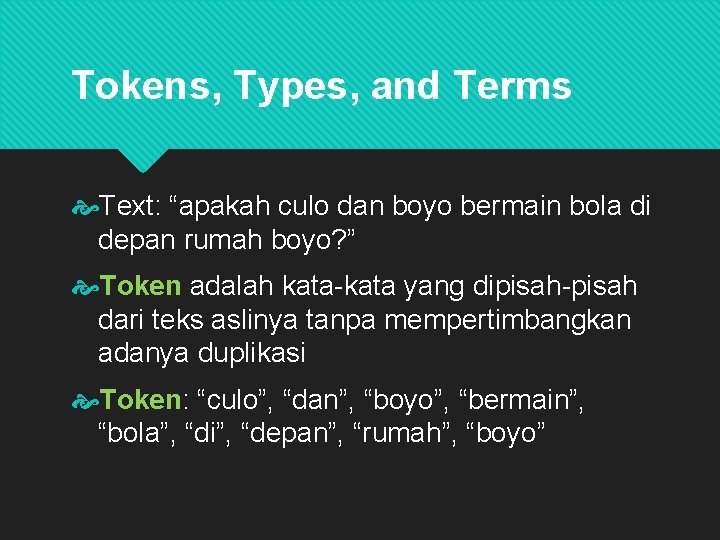 Tokens, Types, and Terms

Text: “apakah culo dan boyo bermain bola di depan rumah boyo?”

Token adalah kata-kata yang dipisah-pisah dari teks aslinya tanpa mempertimbangkan adanya duplikasi

Token: “culo”, “dan”, “boyo”, “bermain”, “bola”, “di”, “depan”, “rumah”, “boyo”